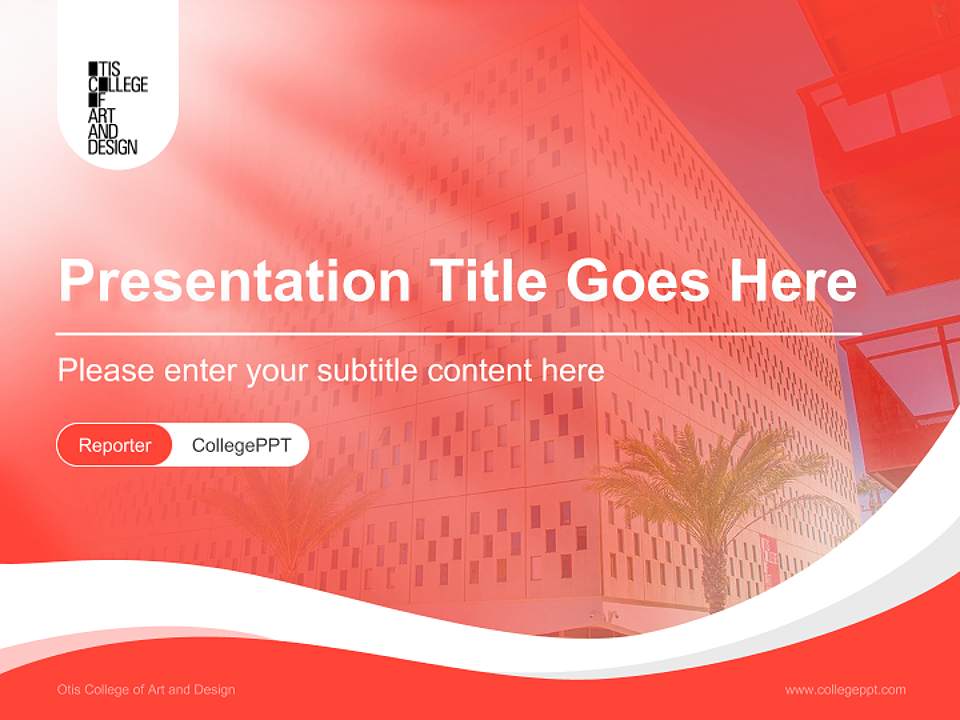 OTIS COLLEGE OF ART AND DESIGN

Presentation Title Goes Here

Please enter your subtitle content here

Reporter CollegePPT

Otis College of Art and Design

www.collegeppt.com